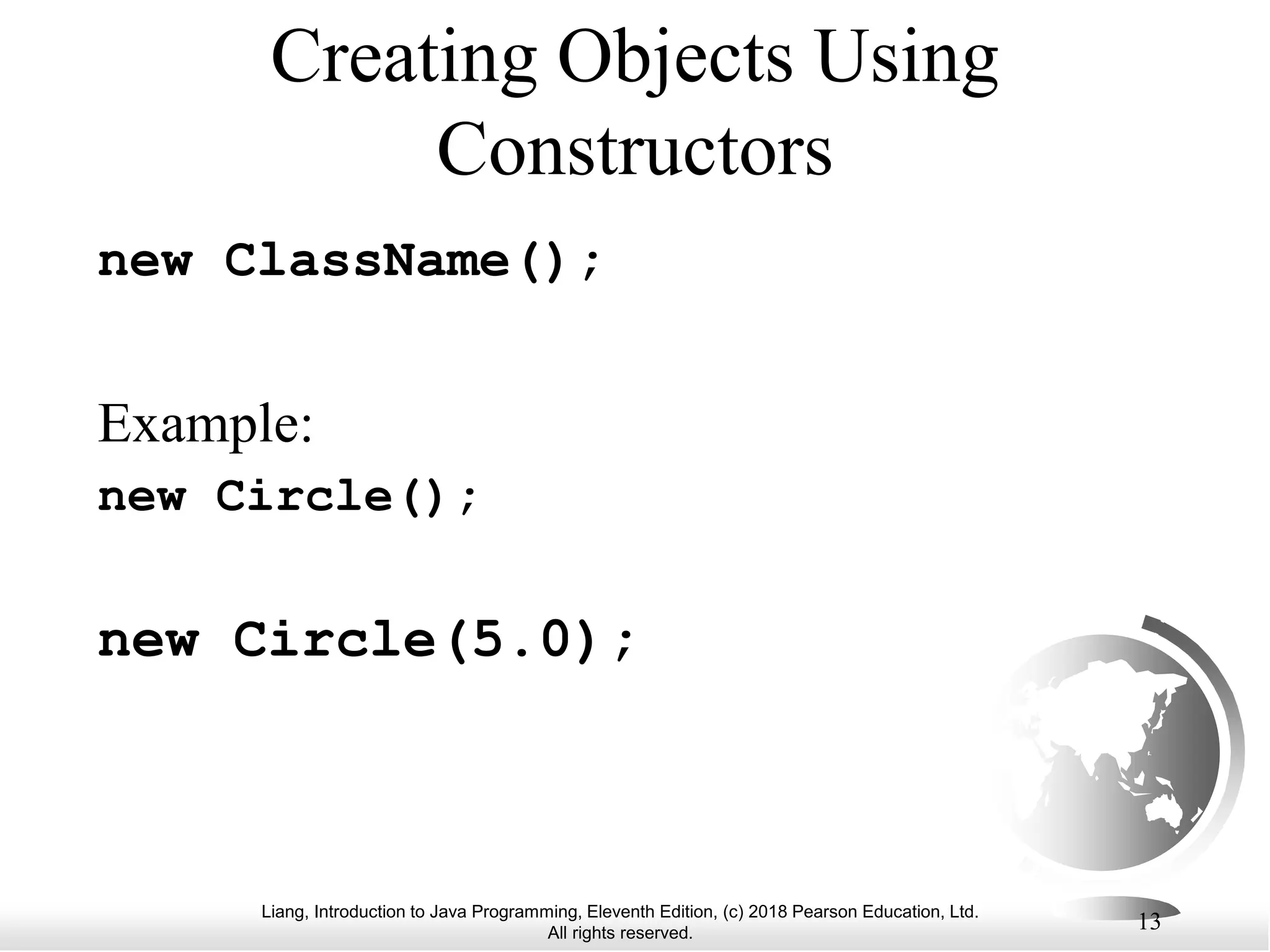 Creating Objects Using Constructors

new ClassName();

Example:

new Circle();

new Circle(5.0);

Liang, Introduction to Java Programming, Eleventh Edition, (c) 2018 Pearson Education, Ltd. All rights reserved.

13